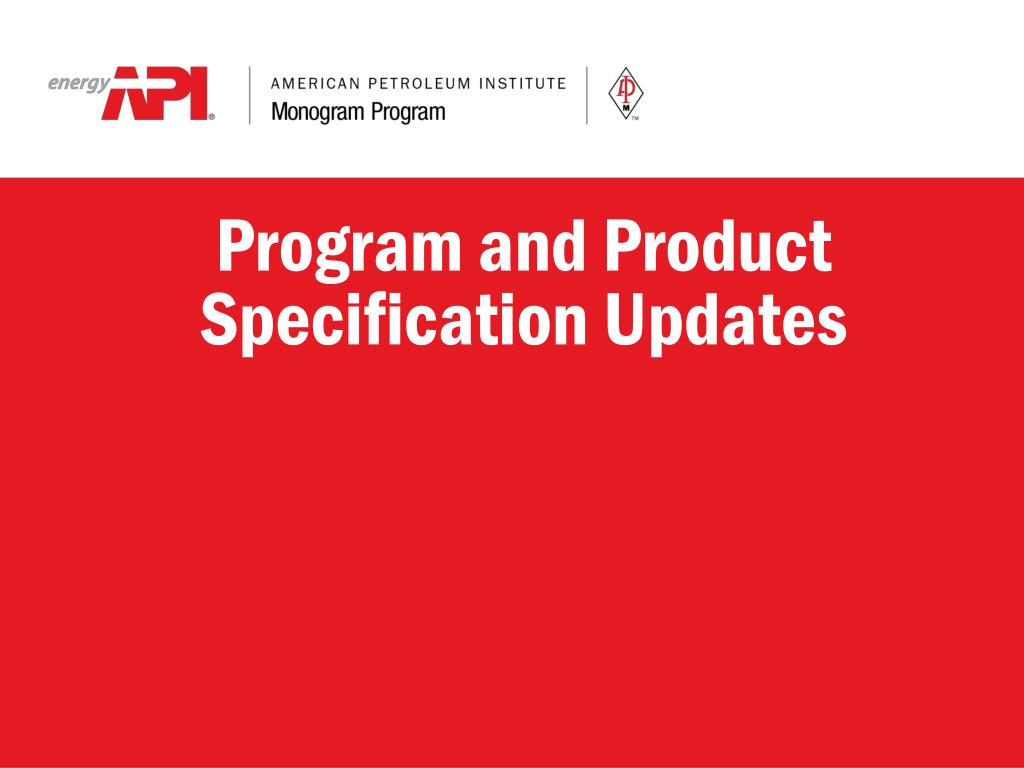 energy API®

AMERICAN PETROLEUM INSTITUTE
Monogram Program

API M ™

Program and Product Specification Updates